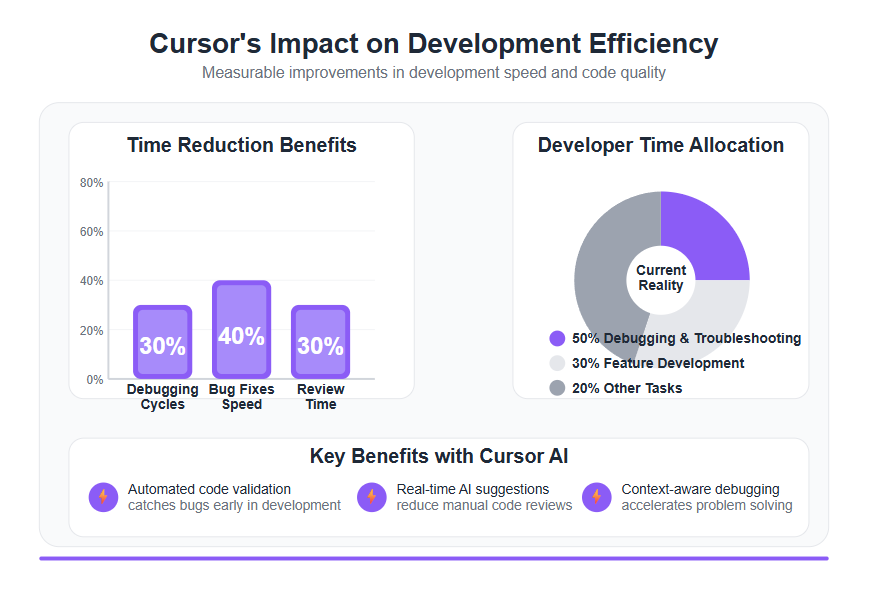 Cursor's Impact on Development Efficiency
Measurable improvements in development speed and code quality

Time Reduction Benefits

80%
60%
40%
20%
0%

30%
40%
30%

Debugging Cycles
Bug Fixes Speed
Review Time

Developer Time Allocation

Current Reality

50% Debugging & Troubleshooting
30% Feature Development
20% Other Tasks

Key Benefits with Cursor AI

Automated code validation
catches bugs early in development

Real-time AI suggestions
reduce manual code reviews

Context-aware debugging
accelerates problem solving